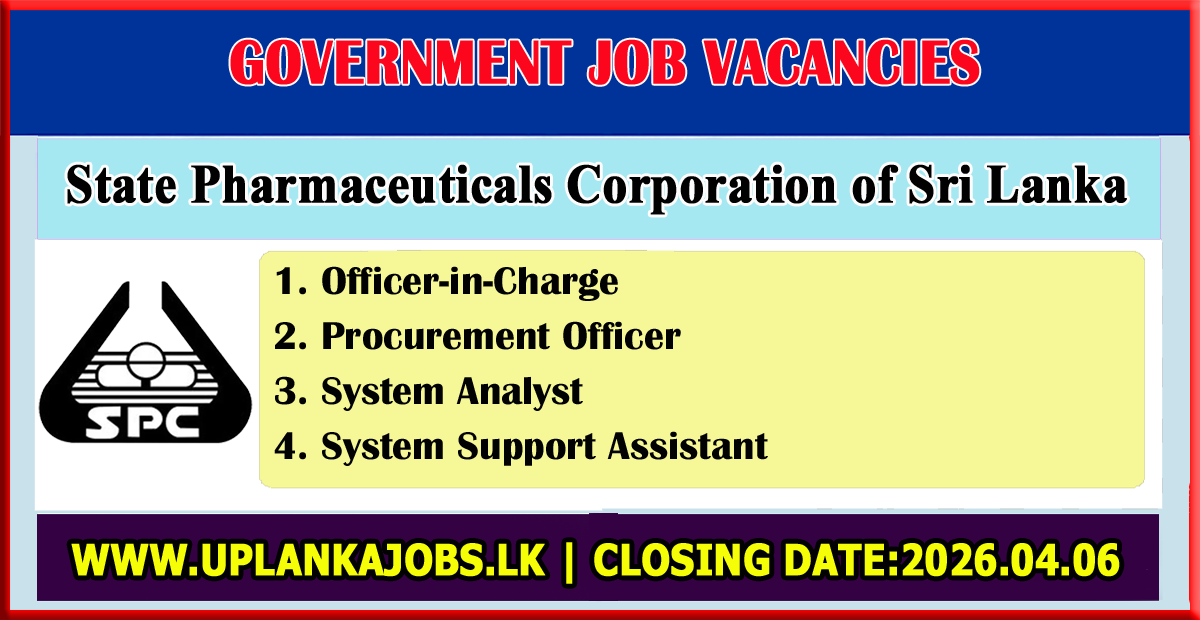 GOVERNMENT JOB VACANCIES

State Pharmaceuticals Corporation of Sri Lanka

SPC

1. Officer-in-Charge
2. Procurement Officer
3. System Analyst
4. System Support Assistant

WWW.UPLANKAJOBS.LK | CLOSING DATE:2026.04.06